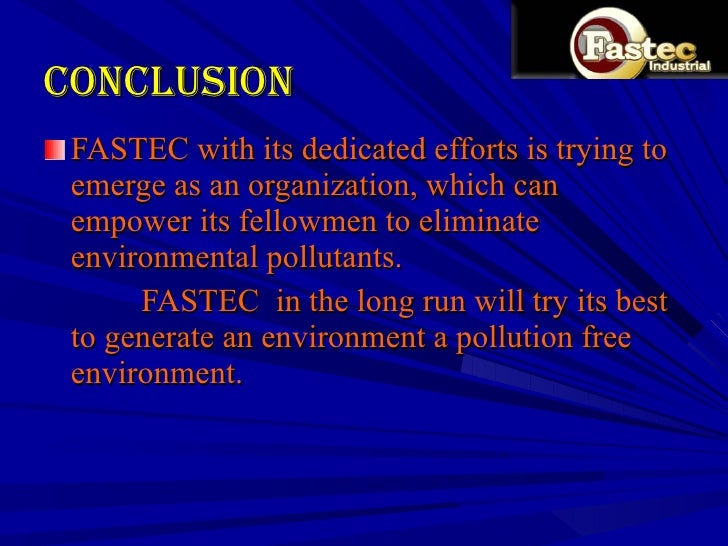 Fastec Industrial

CONCLUSION

FASTEC with its dedicated efforts is trying to emerge as an organization, which can empower its fellowmen to eliminate environmental pollutants.

FASTEC in the long run will try its best to generate an environment a pollution free environment.